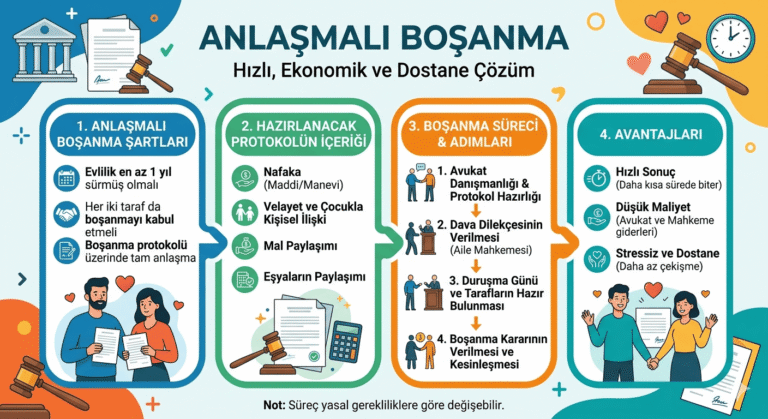 ANLAŞMALI BOŞANMA

Hızlı, Ekonomik ve Dostane Çözüm

1. ANLAŞMALI BOŞANMA ŞARTLARI

Evlilik en az 1 yıl sürmüş olmalı

Her iki taraf da boşanmayı kabul etmeli

Boşanma protokolü üzerinde tam anlaşma

2. HAZIRLANACAK PROTOKOLÜN İÇERİĞİ

Nafaka (Maddi/Manevi)

Velayet ve Çocukla Kişisel İlişki

Mal Paylaşımı

Eşyaların Paylaşımı

3. BOŞANMA SÜRECİ & ADIMLARI

1. Avukat Danışmanlığı & Protokol Hazırlığı

2. Dava Dilekçesinin Verilmesi (Aile Mahkemesi)

3. Duruşma Günü ve Tarafların Hazır Bulunması

4. Boşanma Kararının Verilmesi ve Kesinleşmesi

4. AVANTAJLARI

Hızlı Sonuç (Daha kısa sürede biter)

Düşük Maliyet (Avukat ve Mahkeme giderleri)

Stressiz ve Dostane (Daha az çekişme)

Not: Süreç yasal gerekliliklere göre değişebilir.